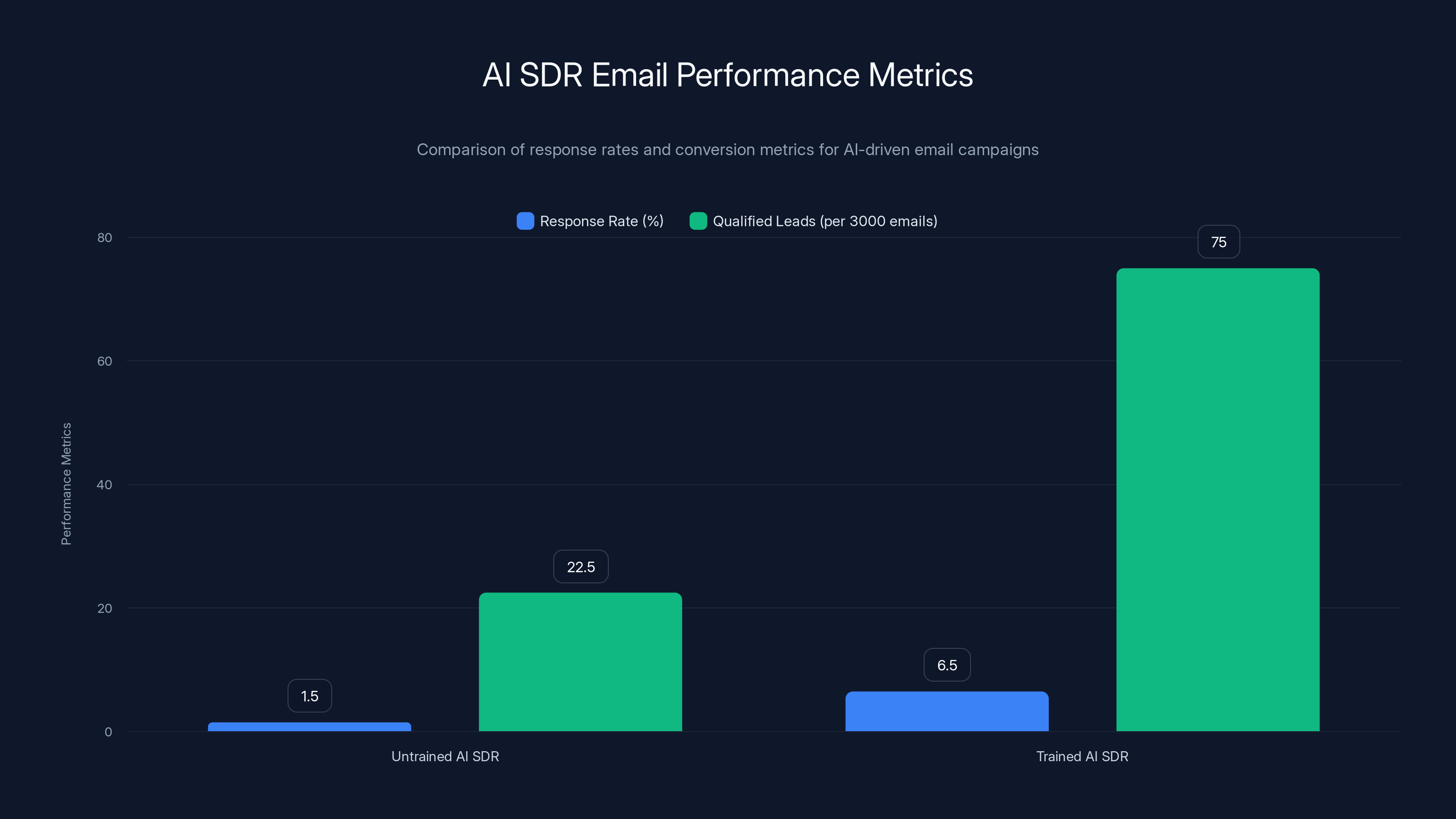 AI SDR Email Performance Metrics

Comparison of response rates and conversion metrics for AI-driven email campaigns

Response Rate (%) Qualified Leads (per 3000 emails)

Performance Metrics

80
60
40
20
0

1.5
22.5
6.5
75

Untrained AI SDR
Trained AI SDR